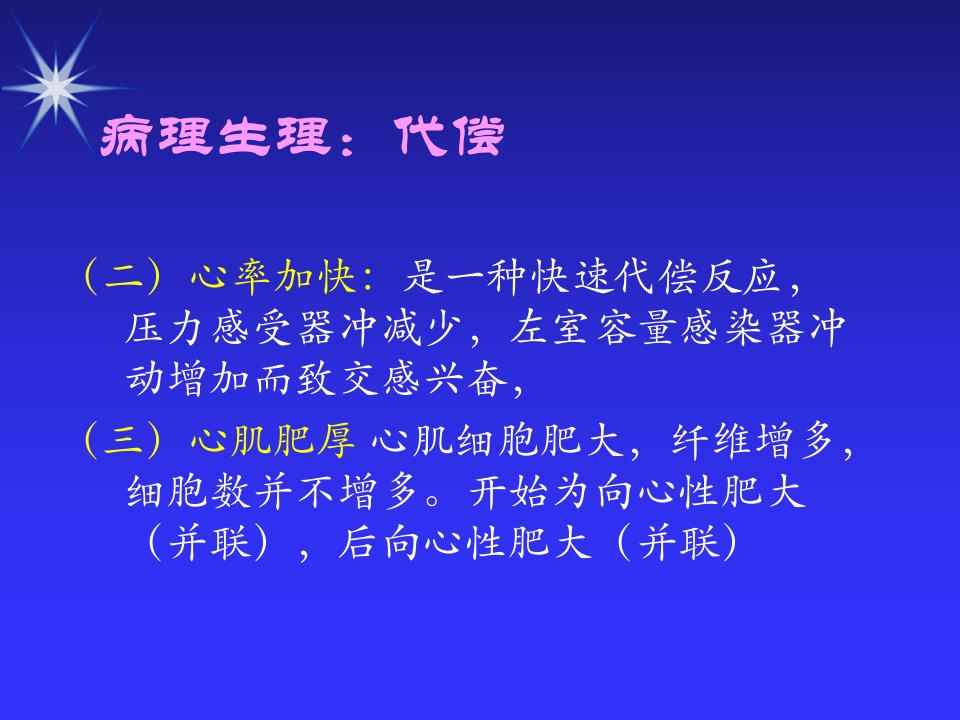 病理生理：代偿

（二）心率加快：是一种快速代偿反应，压力感受器冲减少，左室容量感染器冲动增加而致交感兴奋，

（三）心肌肥厚 心肌细胞肥大，纤维增多，细胞数并不增多。开始为向心性肥大（并联），后向心性肥大（并联）